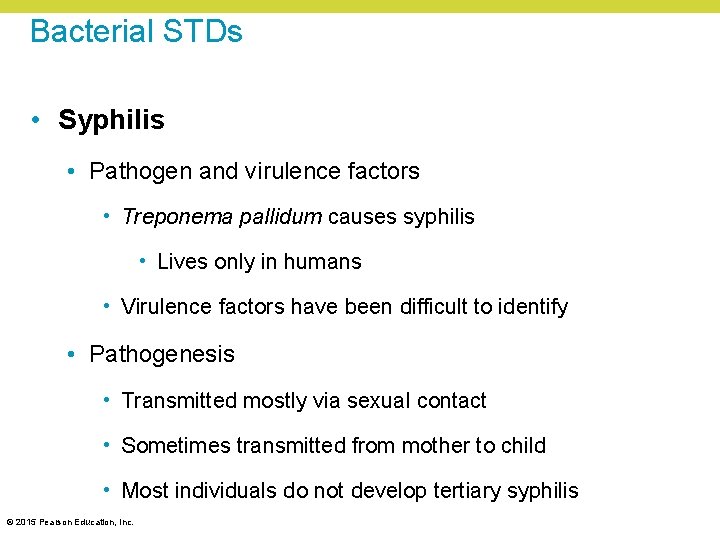 Bacterial STDs

• Syphilis

• Pathogen and virulence factors

• Treponema pallidum causes syphilis

• Lives only in humans

• Virulence factors have been difficult to identify

• Pathogenesis

• Transmitted mostly via sexual contact

• Sometimes transmitted from mother to child

• Most individuals do not develop tertiary syphilis

© 2015 Pearson Education, Inc.